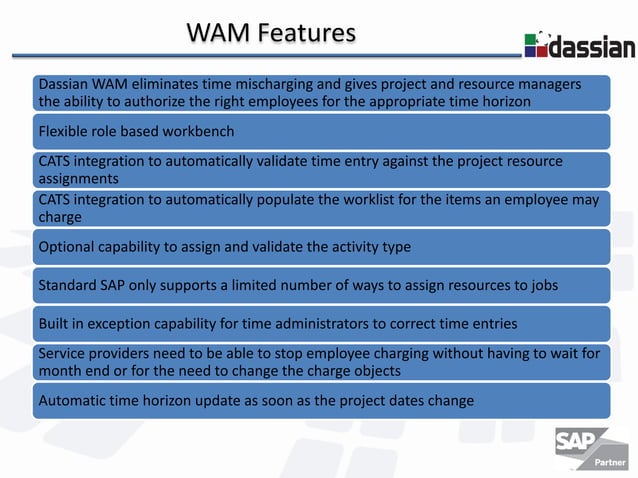 WAM Features

dassian

Dassian WAM eliminates time mischarging and gives project and resource managers the ability to authorize the right employees for the appropriate time horizon

Flexible role based workbench

CATS integration to automatically validate time entry against the project resource assignments

CATS integration to automatically populate the worklist for the items an employee may charge

Optional capability to assign and validate the activity type

Standard SAP only supports a limited number of ways to assign resources to jobs

Built in exception capability for time administrators to correct time entries

Service providers need to be able to stop employee charging without having to wait for month end or for the need to change the charge objects

Automatic time horizon update as soon as the project dates change

SAP Partner